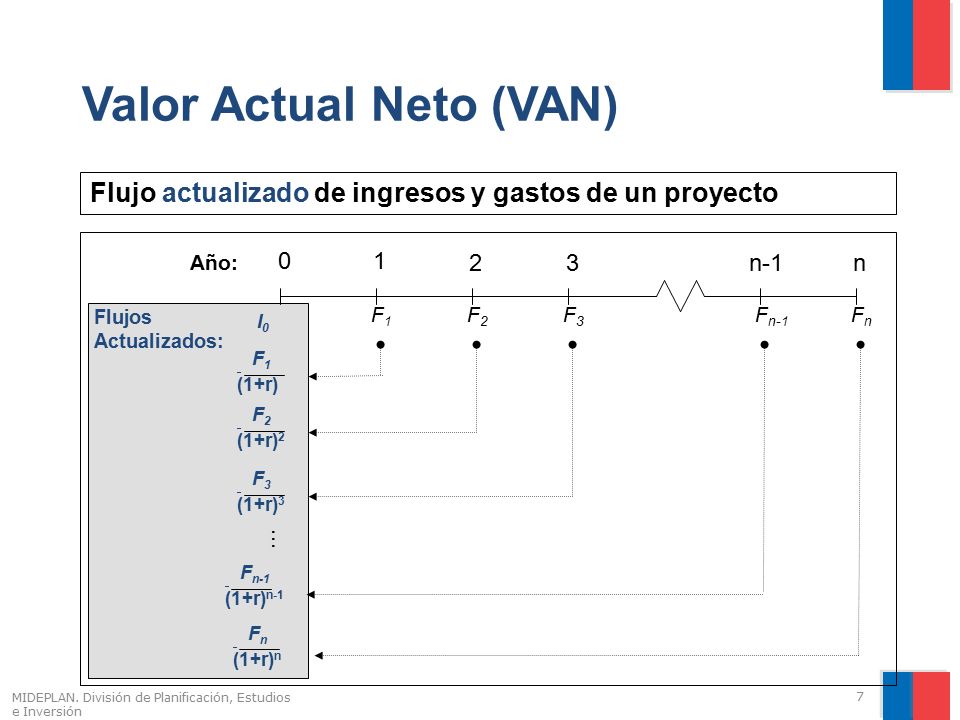 Valor Actual Neto (VAN)

Flujo actualizado de ingresos y gastos de un proyecto

Año: 0 1 2 3 n-1 n

$F_1$ $F_2$ $F_3$ $F_{n-1}$ $F_n$

Flujos Actualizados:

$I_0$

$\frac{F_1}{(1+r)}$

$\frac{F_2}{(1+r)^2}$

$\frac{F_3}{(1+r)^3}$

⋮

$\frac{F_{n-1}}{(1+r)^{n-1}}$

$\frac{F_n}{(1+r)^n}$

MIDEPLAN. División de Planificación, Estudios e Inversión

7